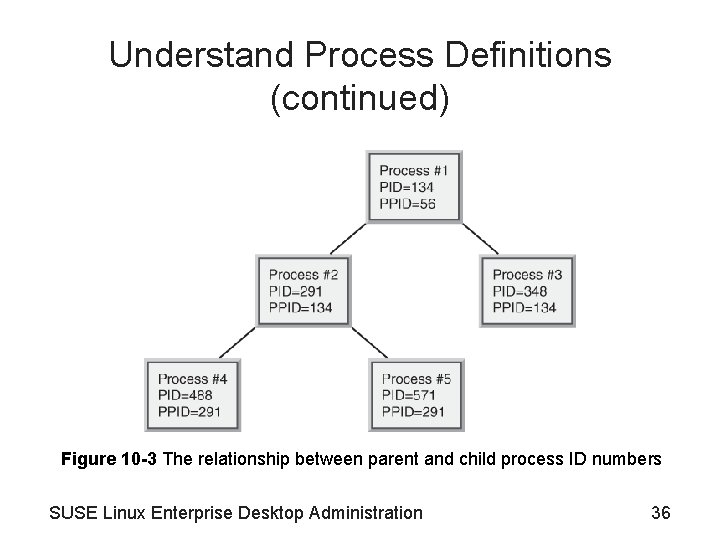 Understand Process Definitions (continued)

Process #1
PID=134
PPID=56

Process #2
PID=291
PPID=134

Process #3
PID=348
PPID=134

Process #4
PID=488
PPID=291

Process #5
PID=571
PPID=291

**Figure 10-3** The relationship between parent and child process ID numbers

SUSE Linux Enterprise Desktop Administration

36